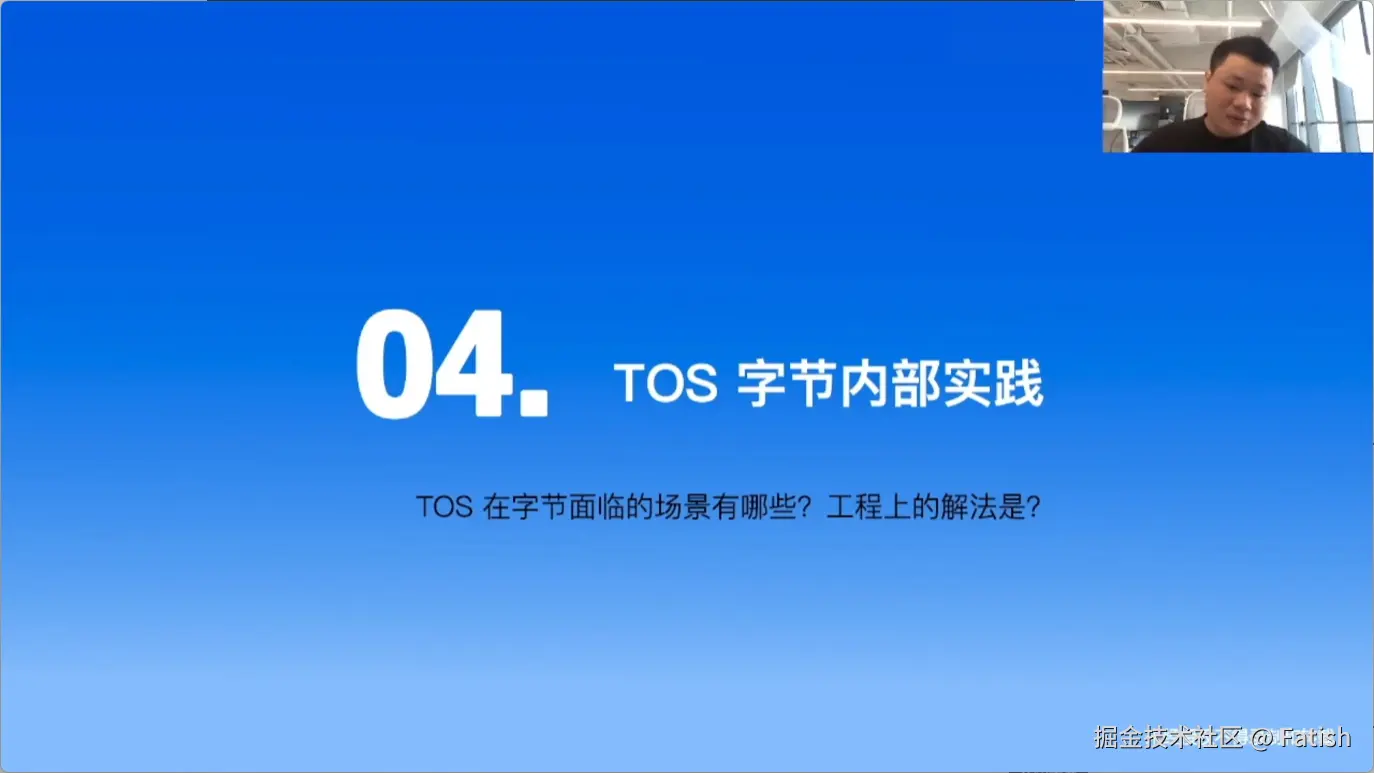 04. TOS 字节内部实践

TOS 在字节面临的场景有哪些？工程上的解法是？

掘金技术社区 @ Fatish